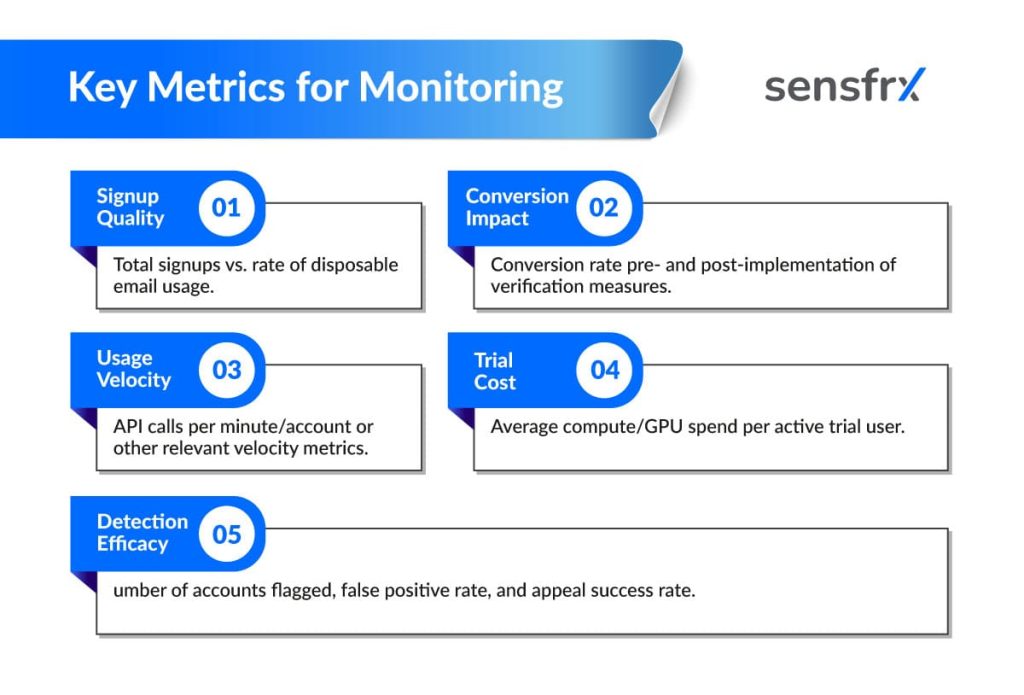 Key Metrics for Monitoring

sensfrx

Signup Quality 01

Total signups vs. rate of disposable email usage.

Conversion Impact 02

Conversion rate pre- and post-implementation of verification measures.

Usage Velocity 03

API calls per minute/account or other relevant velocity metrics.

Trial Cost 04

Average compute/GPU spend per active trial user.

Detection Efficacy 05

umber of accounts flagged, false positive rate, and appeal success rate.